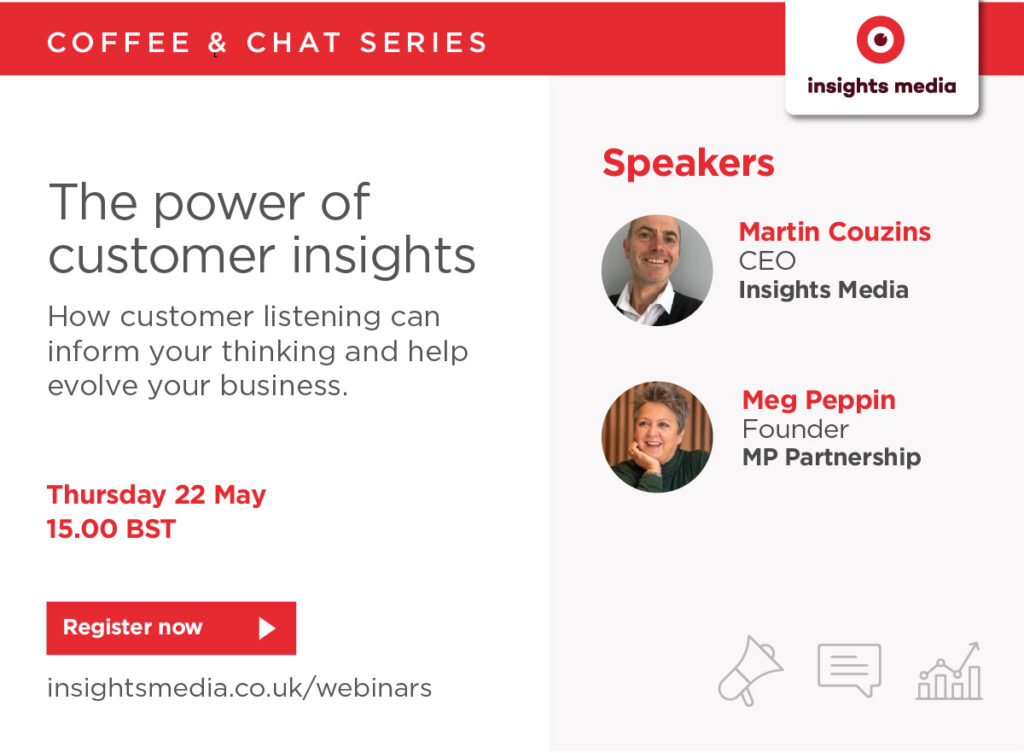 COFFEE & CHAT SERIES

insights media

The power of customer insights

How customer listening can inform your thinking and help evolve your business.

Thursday 22 May
15.00 BST

Register now

insightsmedia.co.uk/webinars

Speakers

Martin Couzins
CEO
Insights Media

Meg Peppin
Founder
MP Partnership